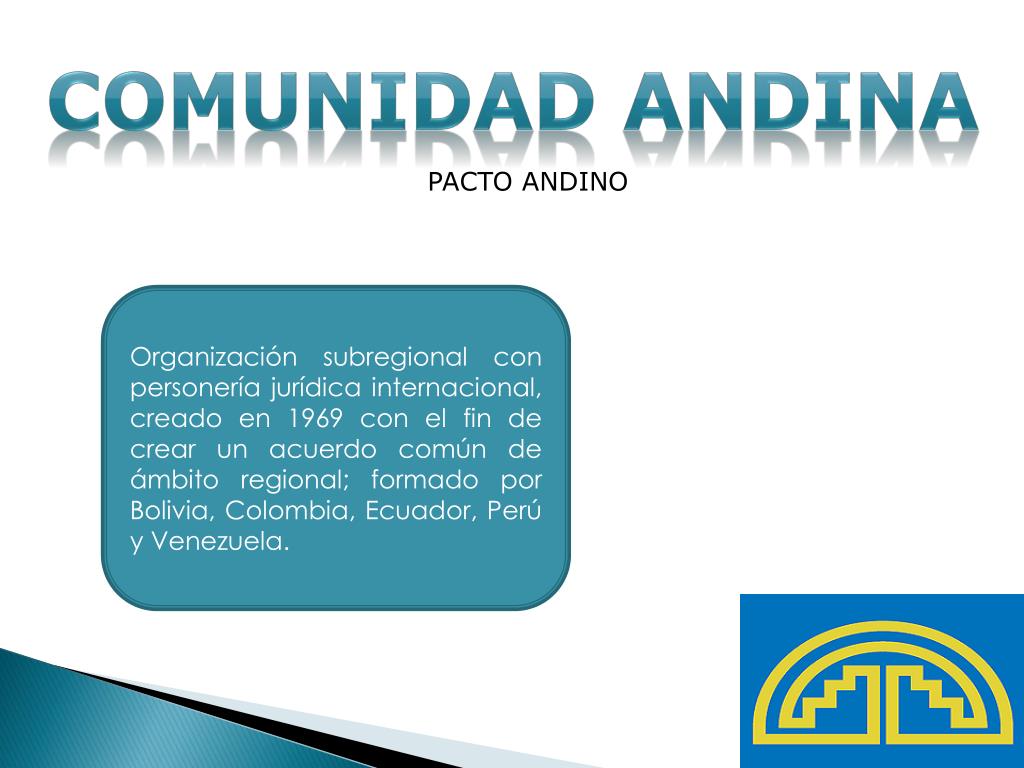 COMUNIDAD ANDINA

PACTO ANDINO

Organización subregional con personería jurídica internacional, creado en 1969 con el fin de crear un acuerdo común de ámbito regional; formado por Bolivia, Colombia, Ecuador, Perú y Venezuela.